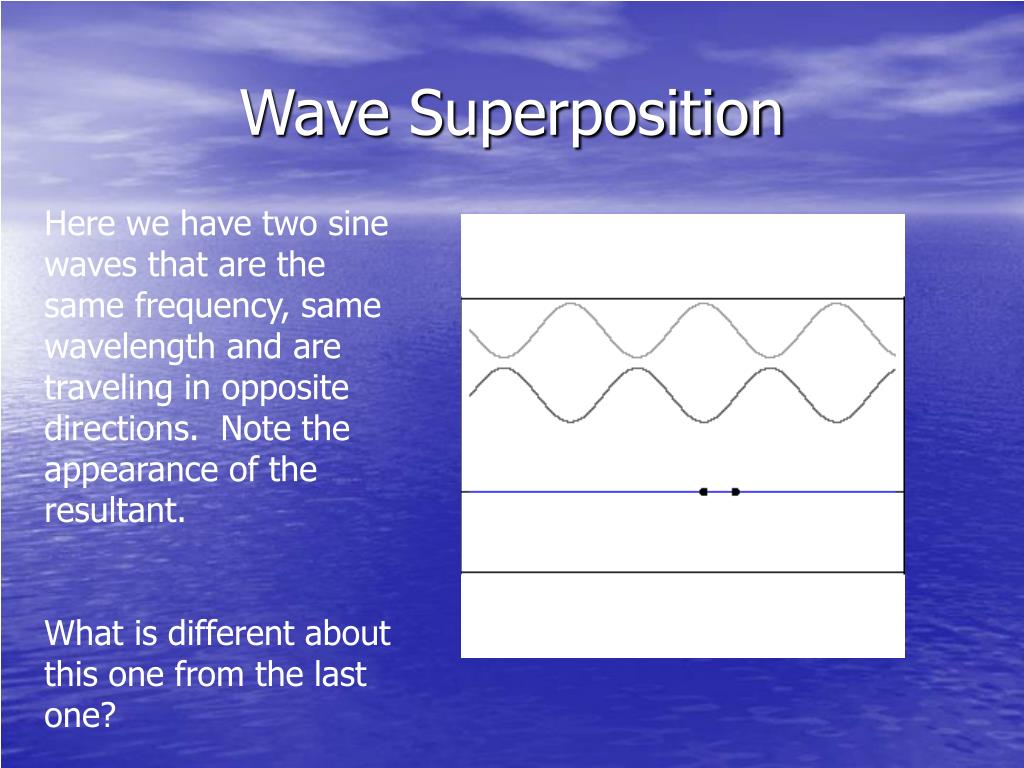 Wave Superposition

Here we have two sine waves that are the same frequency, same wavelength and are traveling in opposite directions. Note the appearance of the resultant.

What is different about this one from the last one?